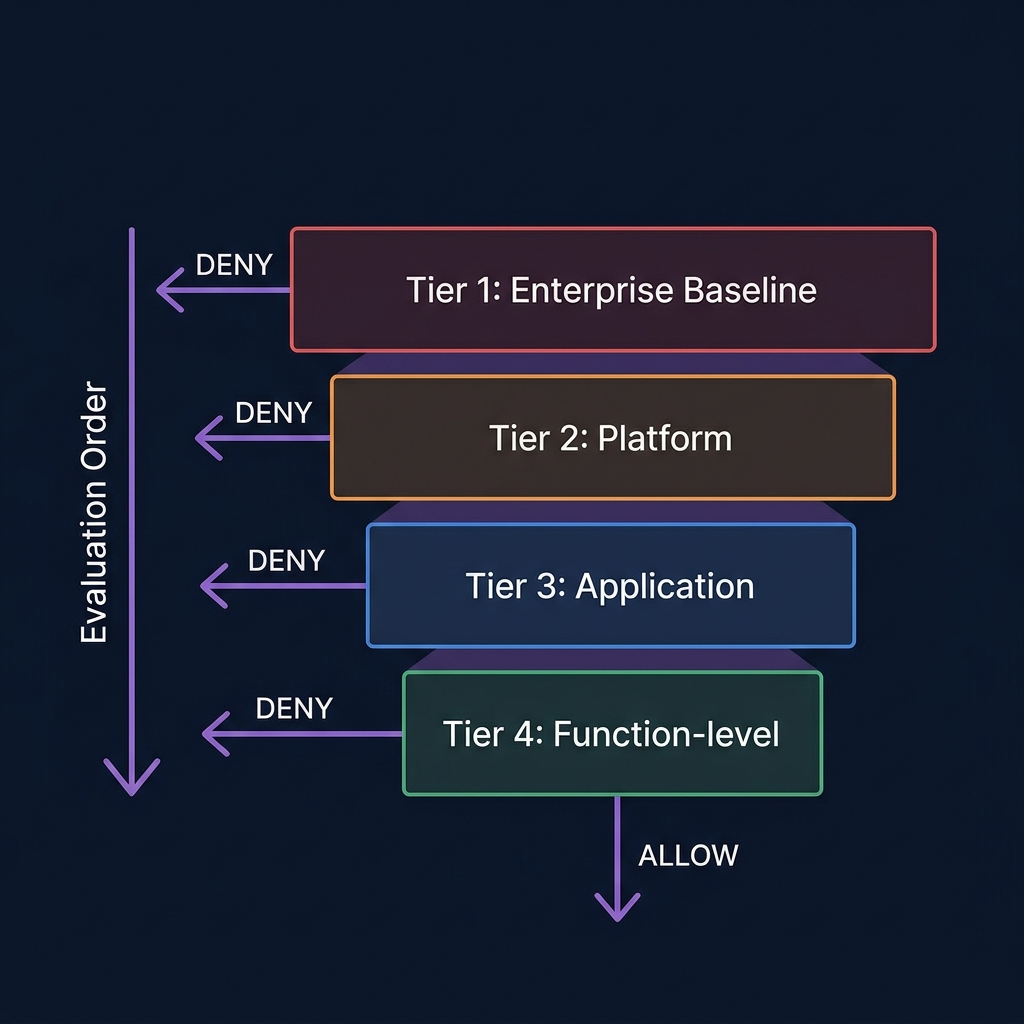 Evaluation Order

DENY
Tier 1: Enterprise Baseline

DENY
Tier 2: Platform

DENY
Tier 3: Application

DENY
Tier 4: Function-level

ALLOW